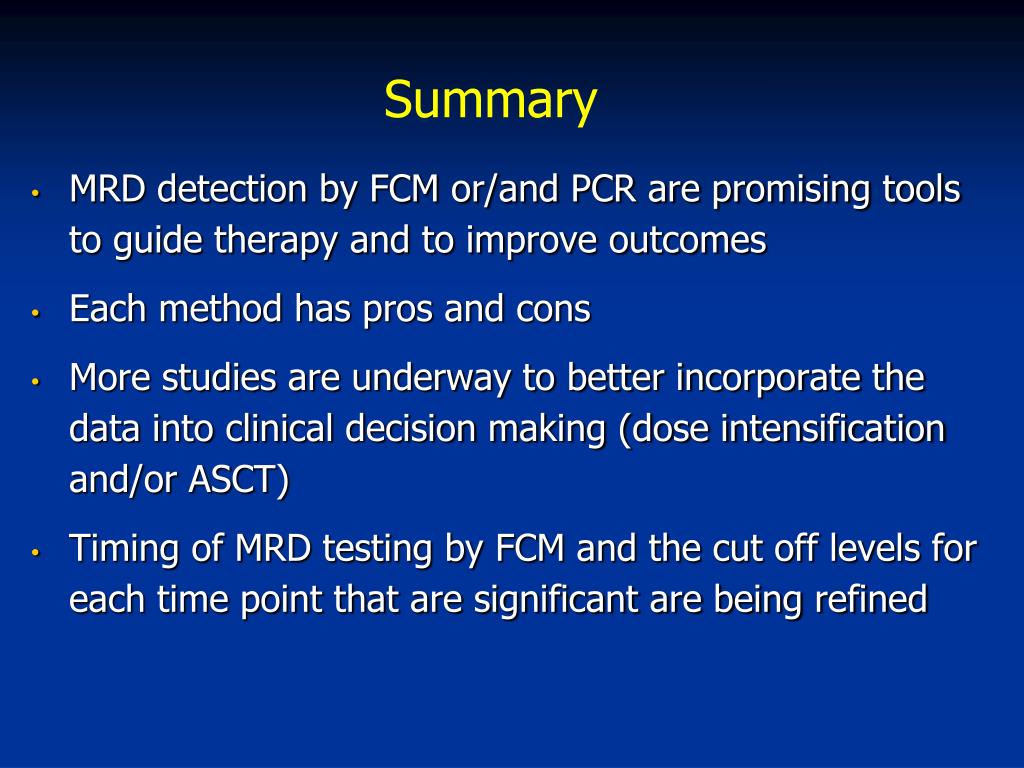 Summary

• MRD detection by FCM or/and PCR are promising tools to guide therapy and to improve outcomes

• Each method has pros and cons

• More studies are underway to better incorporate the data into clinical decision making (dose intensification and/or ASCT)

• Timing of MRD testing by FCM and the cut off levels for each time point that are significant are being refined